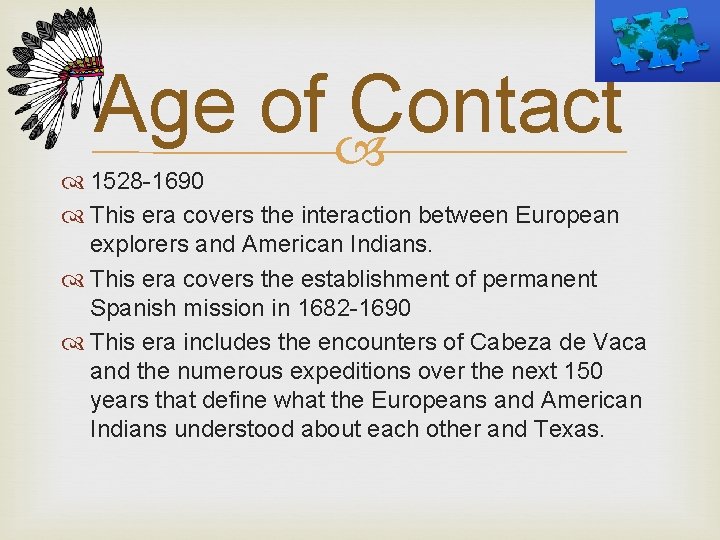 Age of Contact

1528-1690

This era covers the interaction between European explorers and American Indians.

This era covers the establishment of permanent Spanish mission in 1682-1690

This era includes the encounters of Cabeza de Vaca and the numerous expeditions over the next 150 years that define what the Europeans and American Indians understood about each other and Texas.